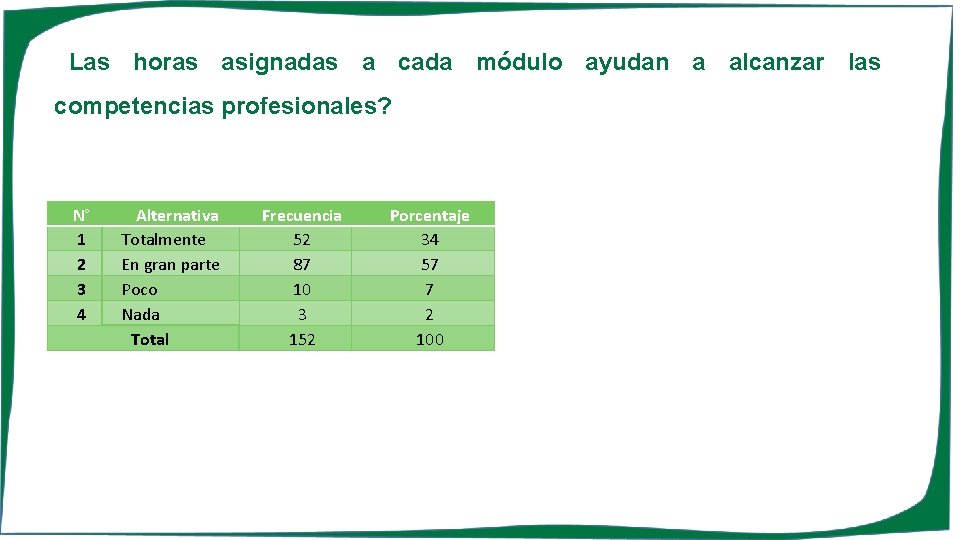 Las horas asignadas a cada módulo ayudan a alcanzar las competencias profesionales?

| N° | Alternativa | Frecuencia | Porcentaje |
|---|---|---|---|
| 1 | Totalmente | 52 | 34 |
| 2 | En gran parte | 87 | 57 |
| 3 | Poco | 10 | 7 |
| 4 | Nada | 3 | 2 |
| | Total | 152 | 100 |